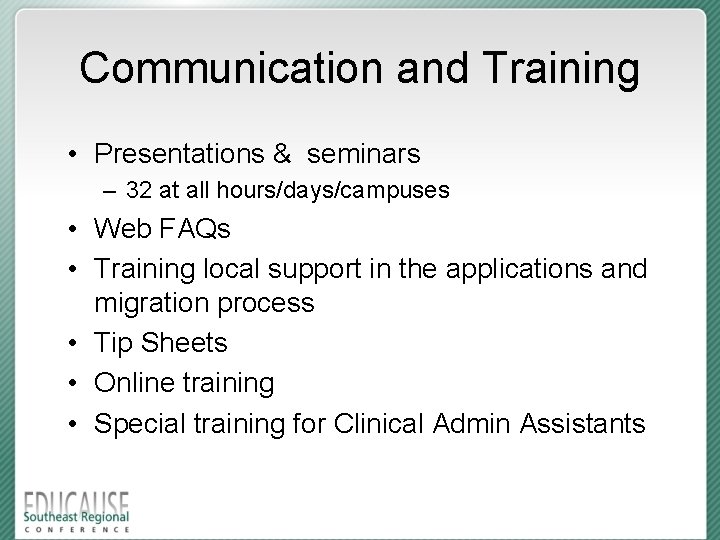 Communication and Training

• Presentations & seminars
  – 32 at all hours/days/campuses
• Web FAQs
• Training local support in the applications and migration process
• Tip Sheets
• Online training
• Special training for Clinical Admin Assistants

EDUCAUSE
Southeast Regional
CONFERENCE